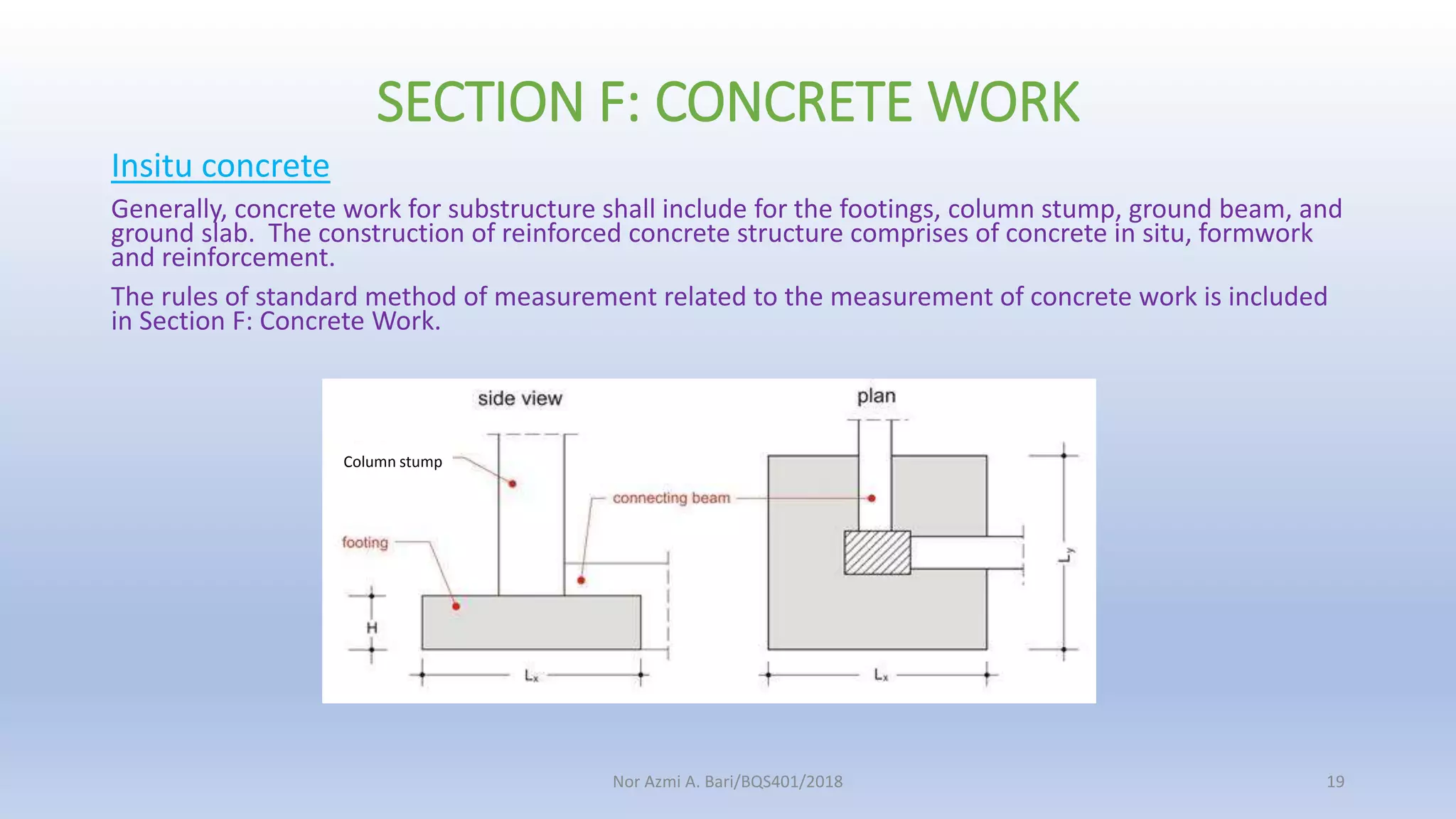 SECTION F: CONCRETE WORK

Insitu concrete

Generally, concrete work for substructure shall include for the footings, column stump, ground beam, and ground slab. The construction of reinforced concrete structure comprises of concrete in situ, formwork and reinforcement.

The rules of standard method of measurement related to the measurement of concrete work is included in Section F: Concrete Work.

side view

plan

Column stump

connecting beam

footing

H

$L_x$

$L_x$

$L_y$

Nor Azmi A. Bari/BQS401/2018

19